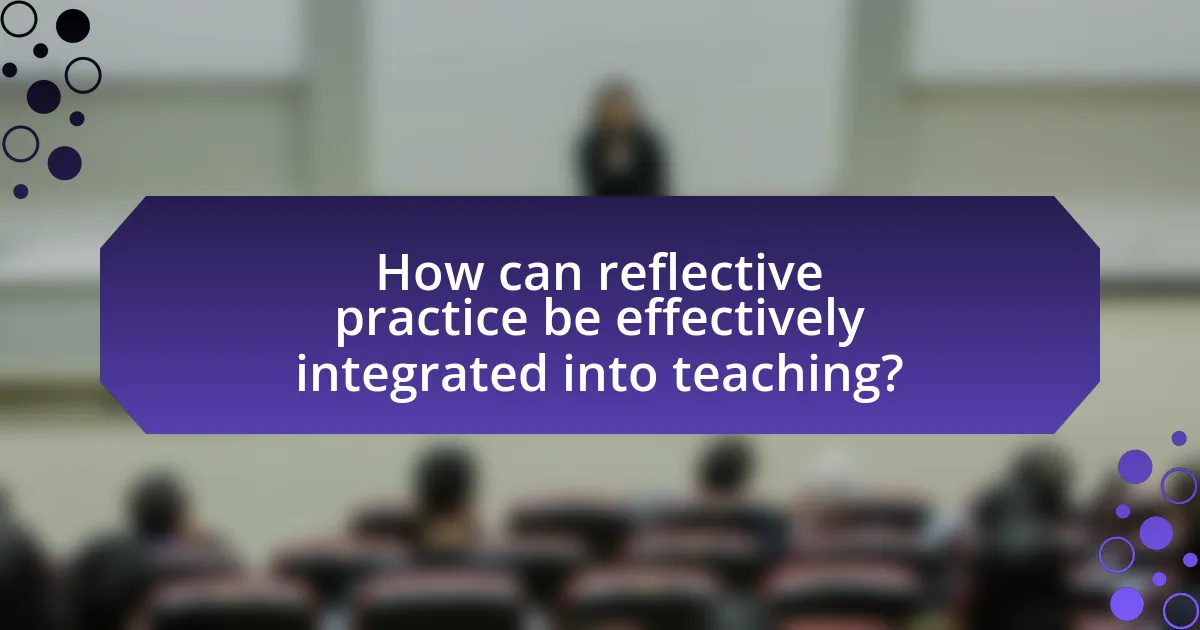 How can reflective practice be effectively integrated into teaching?